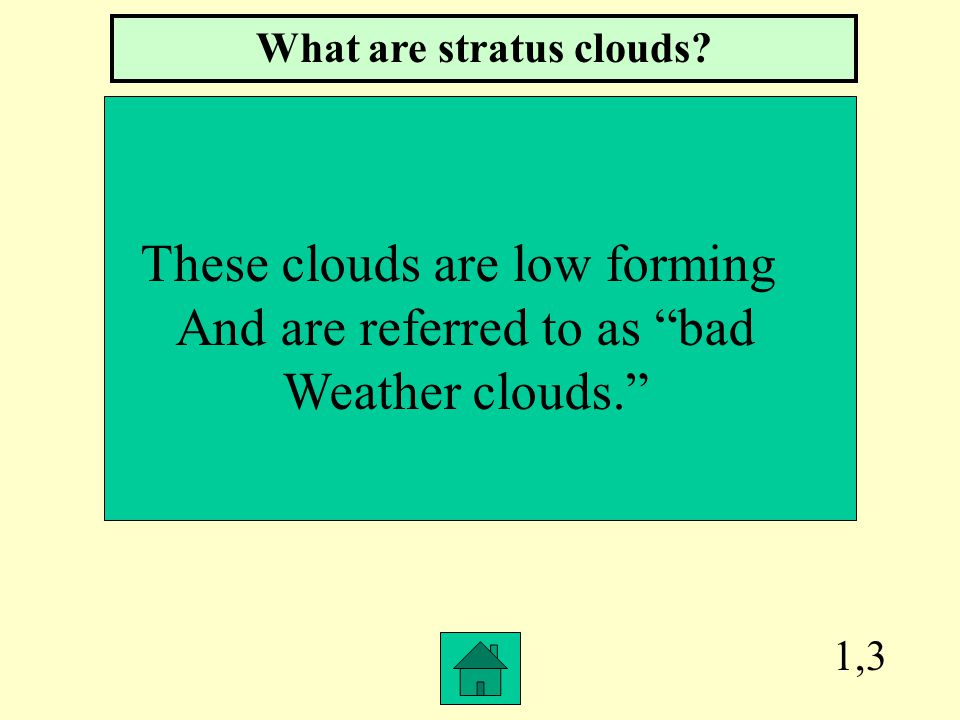 What are stratus clouds?

These clouds are low forming And are referred to as “bad Weather clouds.”

1,3